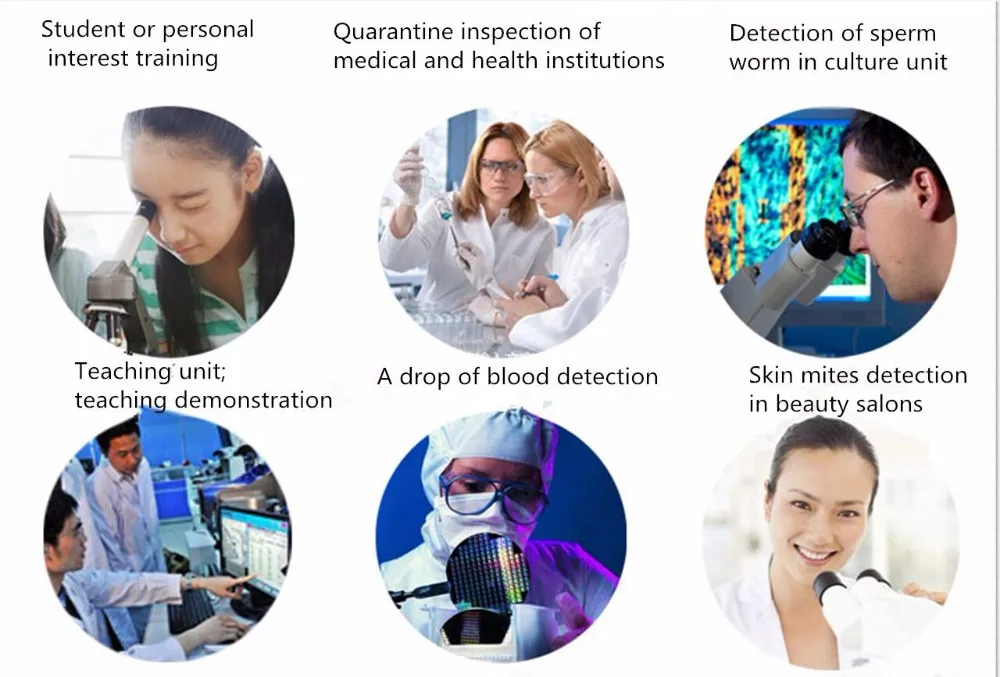 Student or personal interest training

Quarantine inspection of medical and health institutions

Detection of sperm worm in culture unit

Teaching unit; teaching demonstration

A drop of blood detection

Skin mites detection in beauty salons